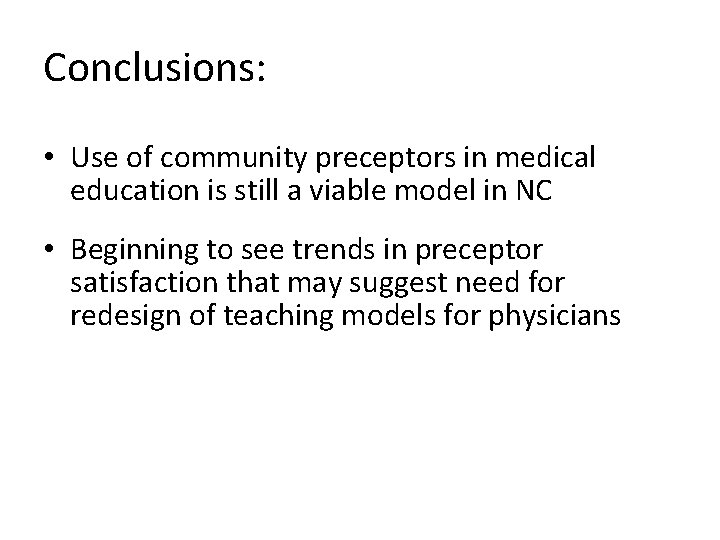 Conclusions:

• Use of community preceptors in medical education is still a viable model in NC

• Beginning to see trends in preceptor satisfaction that may suggest need for redesign of teaching models for physicians